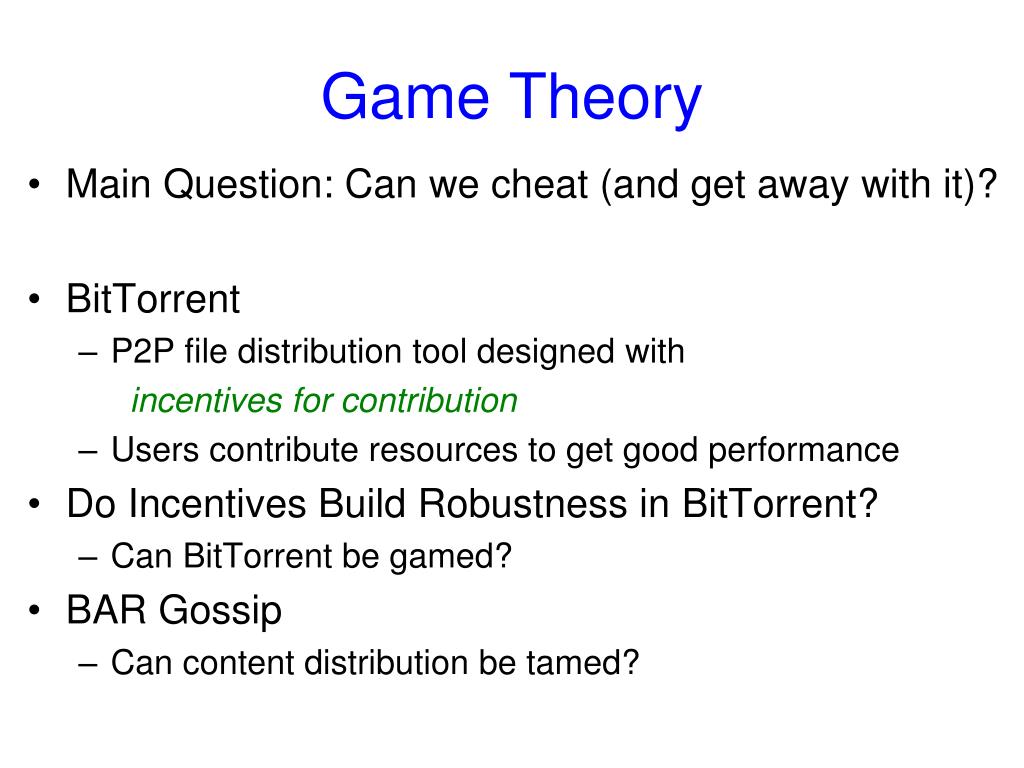 Game Theory

• Main Question: Can we cheat (and get away with it)?

• BitTorrent
– P2P file distribution tool designed with incentives for contribution
– Users contribute resources to get good performance
• Do Incentives Build Robustness in BitTorrent?
– Can BitTorrent be gamed?
• BAR Gossip
– Can content distribution be tamed?